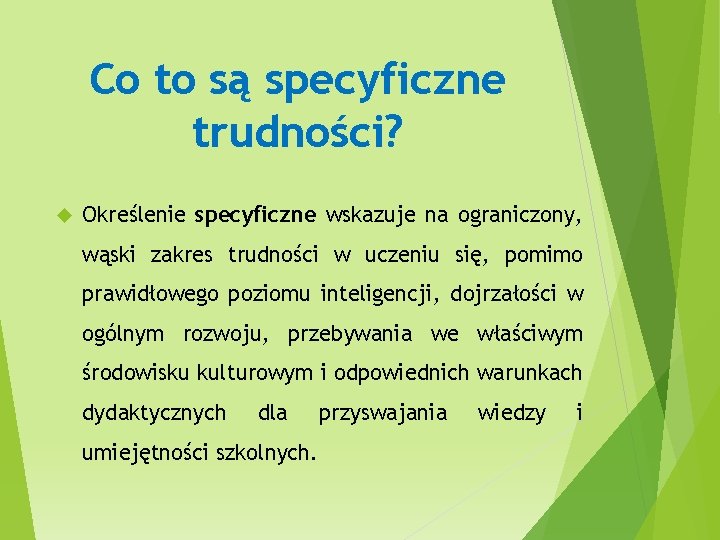 Co to są specyficzne trudności?

Określenie specyficzne wskazuje na ograniczony, wąski zakres trudności w uczeniu się, pomimo prawidłowego poziomu inteligencji, dojrzałości w ogólnym rozwoju, przebywania we właściwym środowisku kulturowym i odpowiednich warunkach dydaktycznych dla przyswajania wiedzy i umiejętności szkolnych.